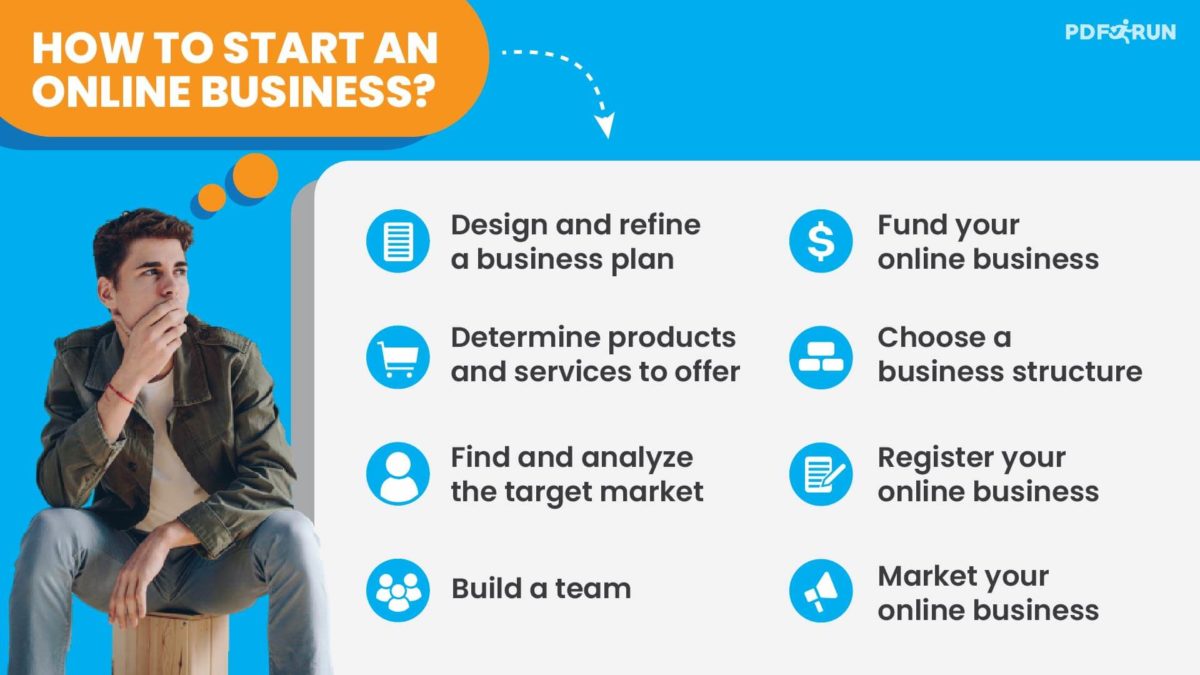 HOW TO START AN ONLINE BUSINESS?

PDFRUN

Design and refine a business plan

Determine products and services to offer

Find and analyze the target market

Build a team

Fund your online business

Choose a business structure

Register your online business

Market your online business